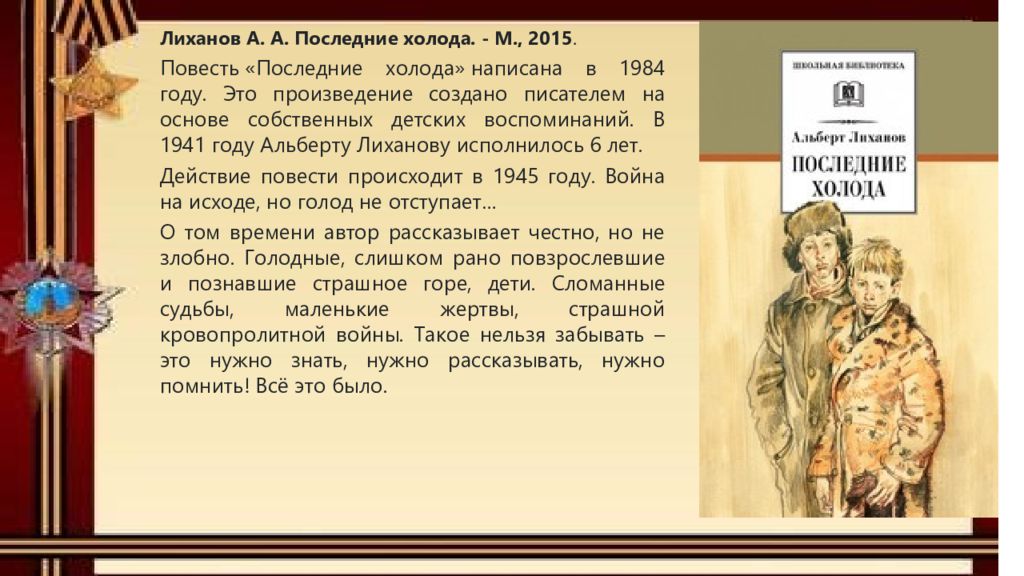 Лиханов А. А. Последние холода. - М., 2015.

Повесть «Последние холода» написана в 1984 году. Это произведение создано писателем на основе собственных детских воспоминаний. В 1941 году Альберту Лиханову исполнилось 6 лет.

Действие повести происходит в 1945 году. Война на исходе, но голод не отступает…

О том времени автор рассказывает честно, но не злобно. Голодные, слишком рано повзрослевшие и познавшие страшное горе, дети. Сломанные судьбы, маленькие жертвы, страшной кровопролитной войны. Такое нельзя забывать – это нужно знать, нужно рассказывать, нужно помнить! Всё это было.

ШКОЛЬНАЯ БИБЛИОТЕКА

Альберт Лиханов

ПОСЛЕДНИЕ ХОЛОДА